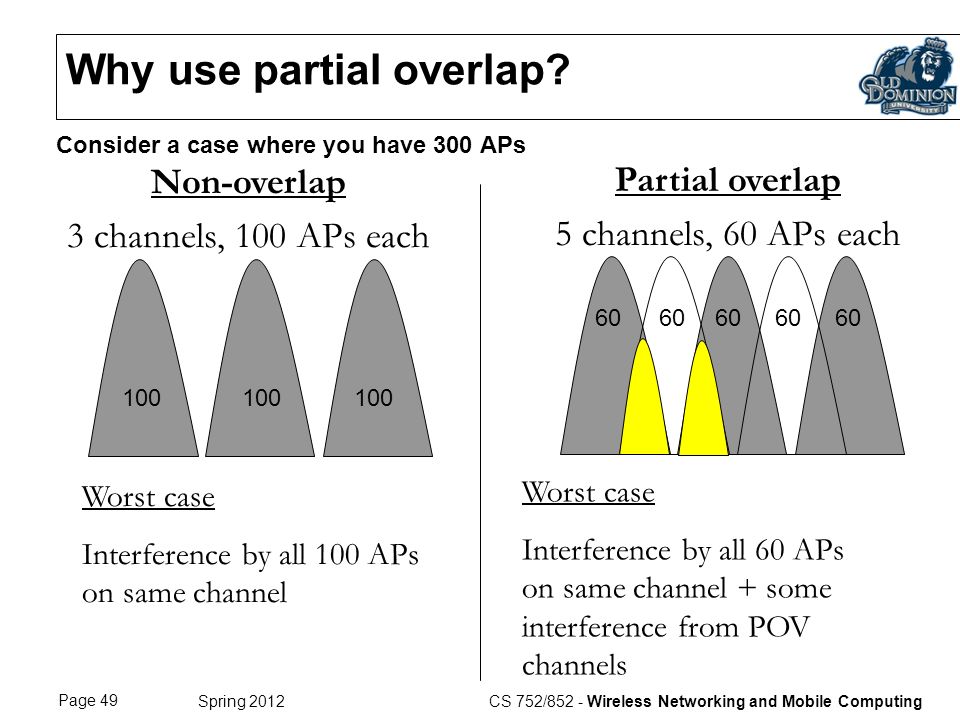 Why use partial overlap?

OLD DOMINION UNIVERSITY

Consider a case where you have 300 APs

Non-overlap

3 channels, 100 APs each

100 100 100

Worst case

Interference by all 100 APs on same channel

Partial overlap

5 channels, 60 APs each

60 60 60 60 60

Worst case

Interference by all 60 APs on same channel + some interference from POV channels

Page 49 Spring 2012 CS 752/852 - Wireless Networking and Mobile Computing